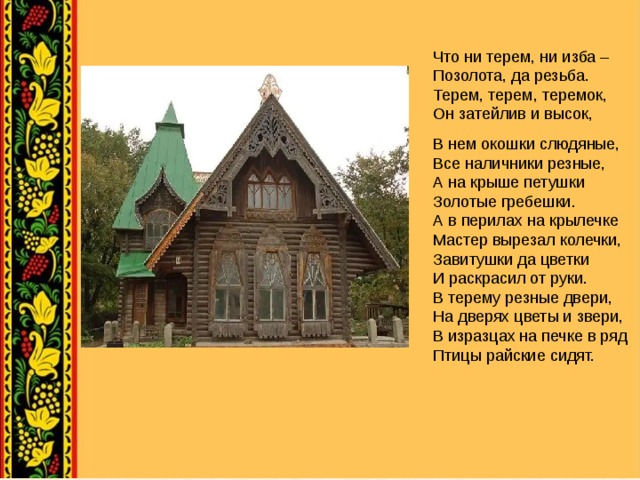 Что ни терем, ни изба –
Позолота, да резьба.
Терем, терем, теремок,
Он затейлив и высок,

В нем окошки слюдяные,
Все наличники резные,
А на крыше петушки
Золотые гребешки.
А в перилах на крылечке
Мастер вырезал колечки,
Завитушки да цветки
И раскрасил от руки.
В терему резные двери,
На дверях цветы и звери,
В изразцах на печке в ряд
Птицы райские сидят.